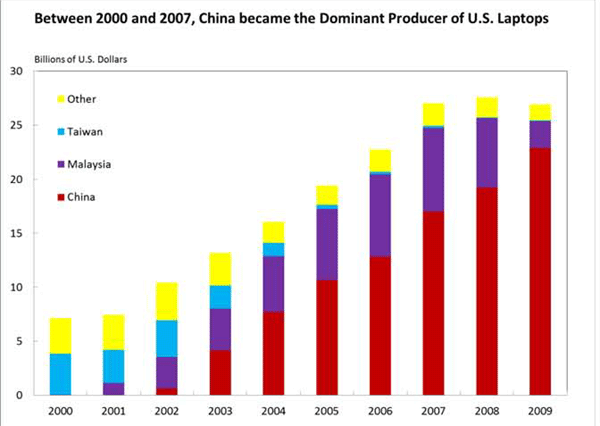 Between 2000 and 2007, China became the Dominant Producer of U.S. Laptops

Billions of U.S. Dollars

30
25
20
15
10
5
0

Other
Taiwan
Malaysia
China

2000
2001
2002
2003
2004
2005
2006
2007
2008
2009